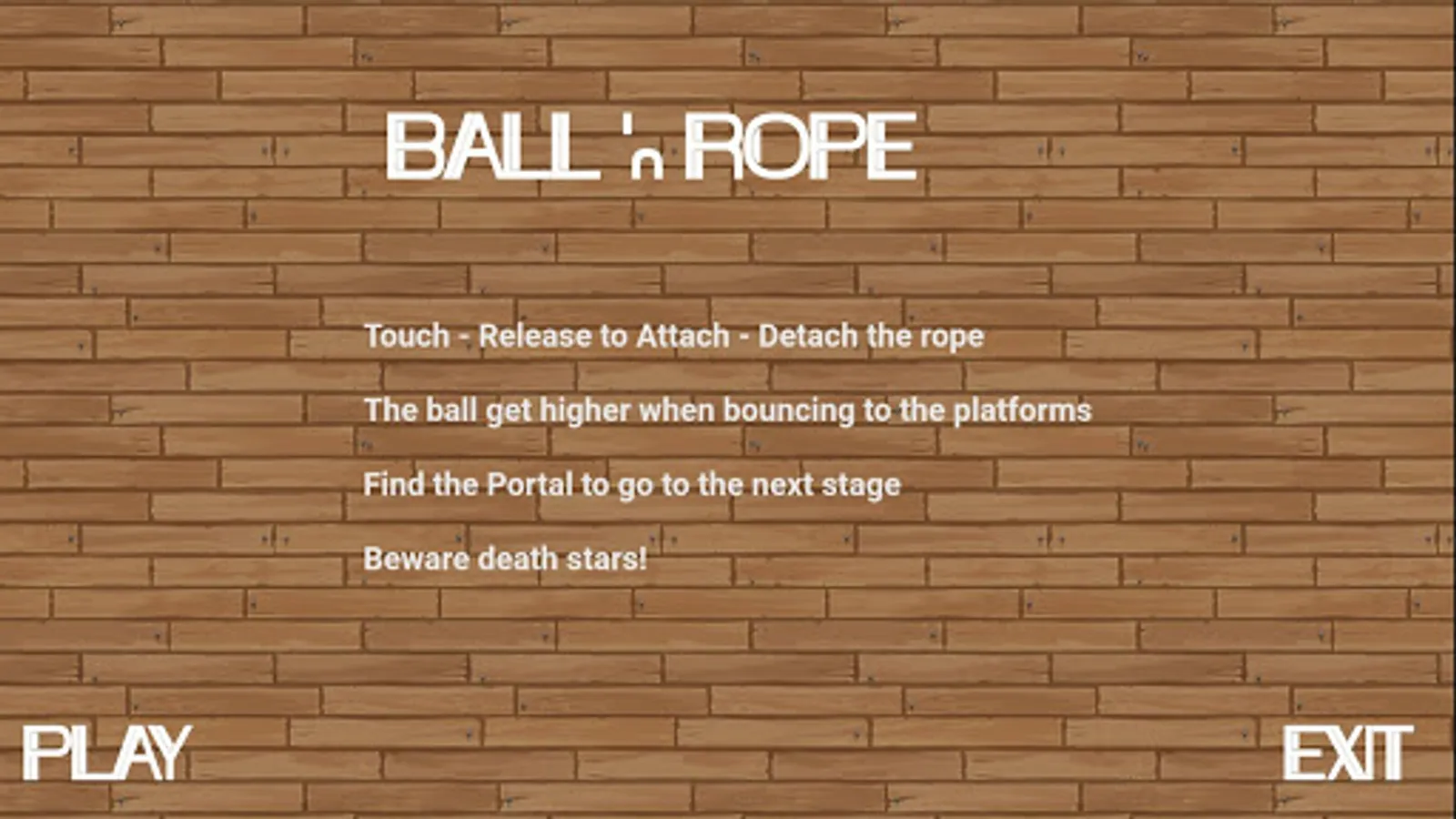 BALL 'n ROPE

Touch - Release to Attach - Detach the rope

The ball get higher when bouncing to the platforms

Find the Portal to go to the next stage

Beware death stars!

PLAY

EXIT